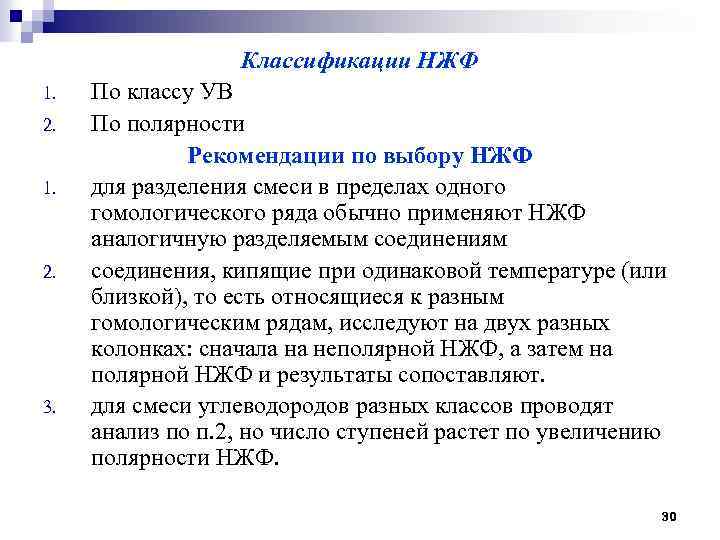 Классификации НЖФ

1. По классу УВ
2. По полярности

Рекомендации по выбору НЖФ

1. для разделения смеси в пределах одного гомологического ряда обычно применяют НЖФ аналогичную разделяемым соединениям
2. соединения, кипящие при одинаковой температуре (или близкой), то есть относящиеся к разным гомологическим рядам, исследуют на двух разных колонках: сначала на неполярной НЖФ, а затем на полярной НЖФ и результаты сопоставляют.
3. для смеси углеводородов разных классов проводят анализ по п.2, но число ступеней растет по увеличению полярности НЖФ.

30